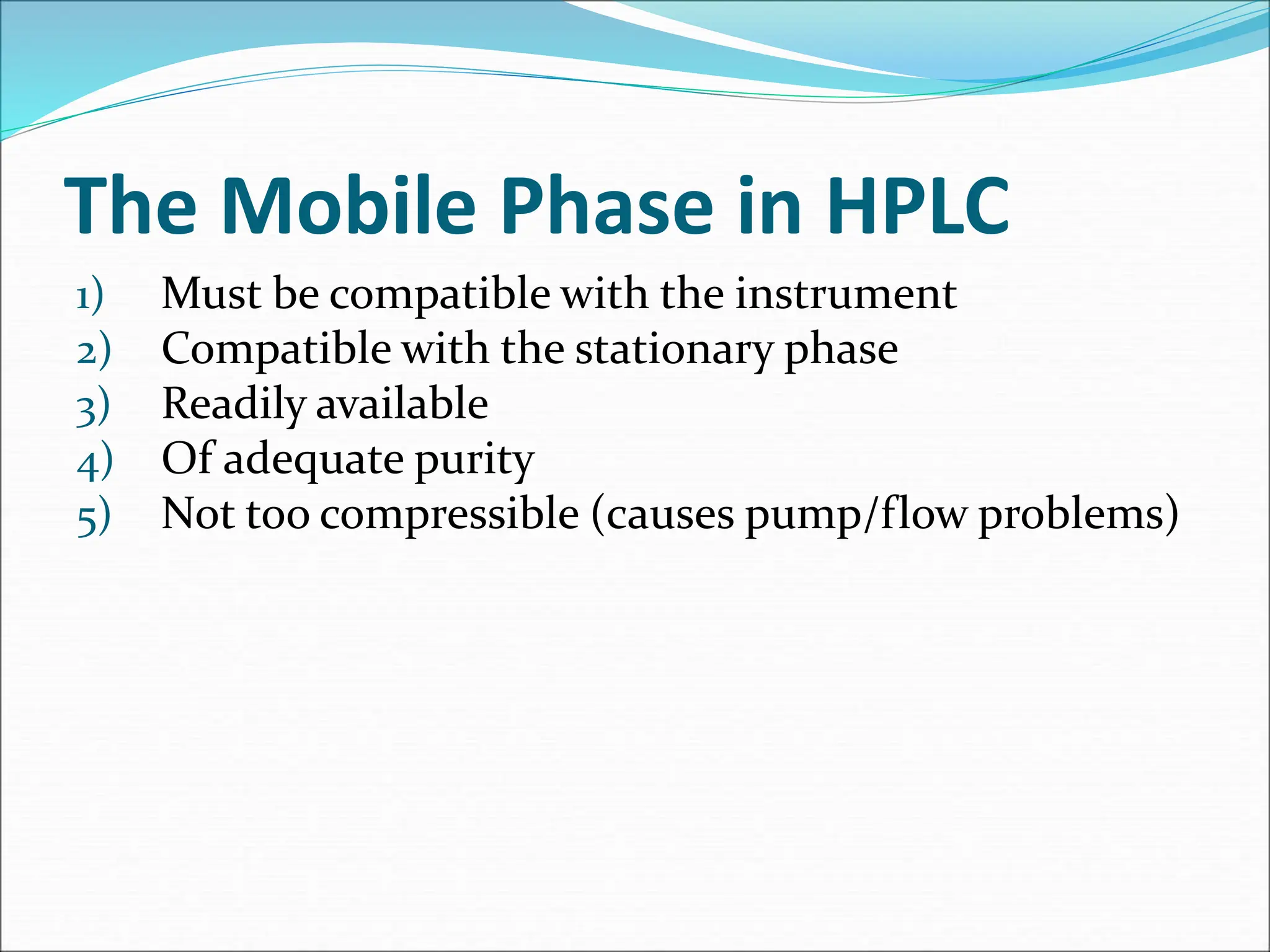 The Mobile Phase in HPLC

1) Must be compatible with the instrument
2) Compatible with the stationary phase
3) Readily available
4) Of adequate purity
5) Not too compressible (causes pump/flow problems)